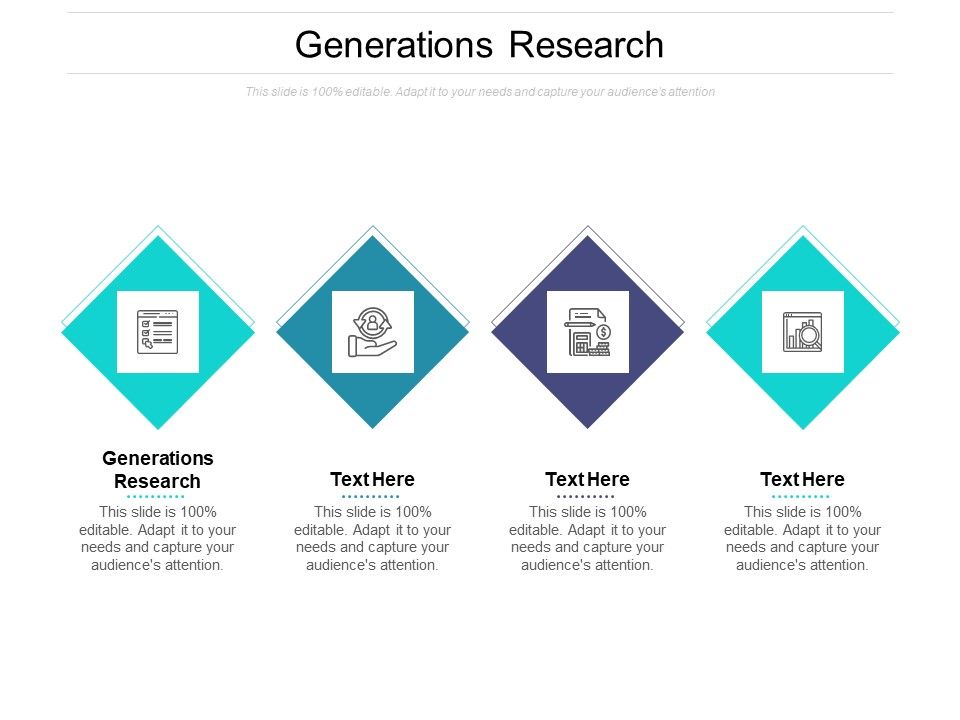 Generations Research

This slide is 100% editable. Adapt it to your needs and capture your audience's attention

Generations Research

This slide is 100% editable. Adapt it to your needs and capture your audience's attention.

Text Here

This slide is 100% editable. Adapt it to your needs and capture your audience's attention.

Text Here

This slide is 100% editable. Adapt it to your needs and capture your audience's attention.

Text Here

This slide is 100% editable. Adapt it to your needs and capture your audience's attention.